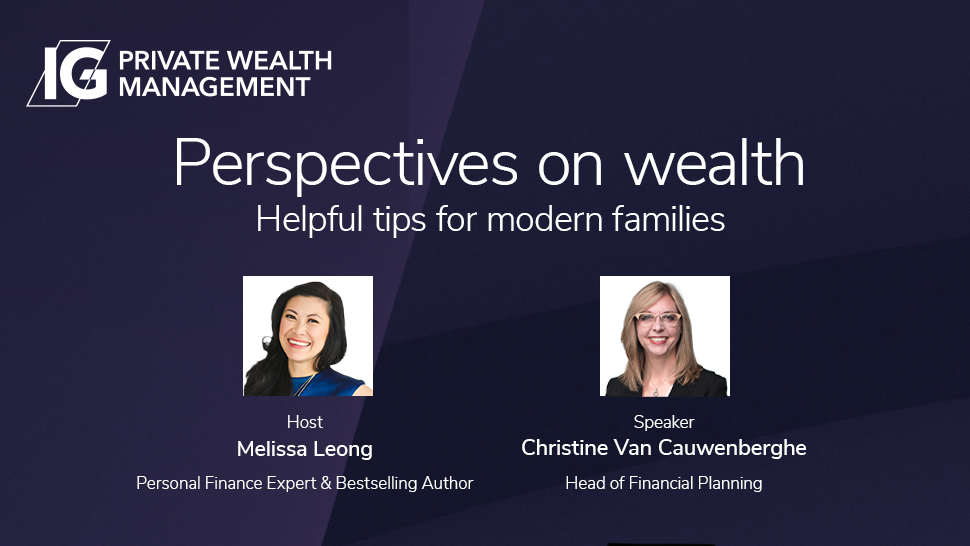 IG PRIVATE WEALTH MANAGEMENT

Perspectives on wealth
Helpful tips for modern families

Host
Melissa Leong
Personal Finance Expert & Bestselling Author

Speaker
Christine Van Cauwenberghe
Head of Financial Planning